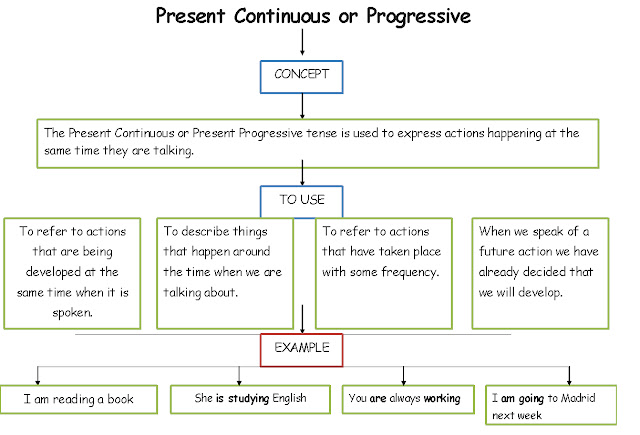 Present Continuous or Progressive

CONCEPT

The Present Continuous or Present Progressive tense is used to express actions happening at the same time they are talking.

TO USE

To refer to actions that are being developed at the same time when it is spoken.

To describe things that happen around the time when we are talking about.

To refer to actions that have taken place with some frequency.

When we speak of a future action we have already decided that we will develop.

EXAMPLE

I am reading a book

She is studying English

You are always working

I am going to Madrid next week